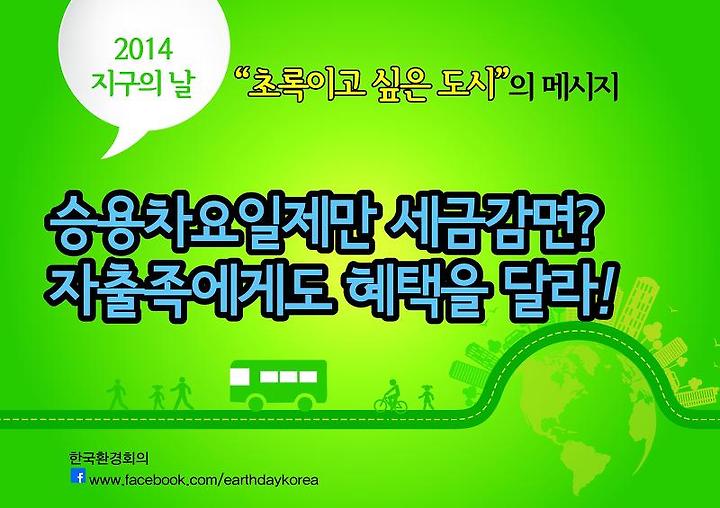 2014
지구의 날

"초록이고 싶은 도시"의 메시지

승용차요일제만 세금감면?
자출족에게도 혜택을 달라!

한국환경회의
www.facebook.com/earthdaykorea